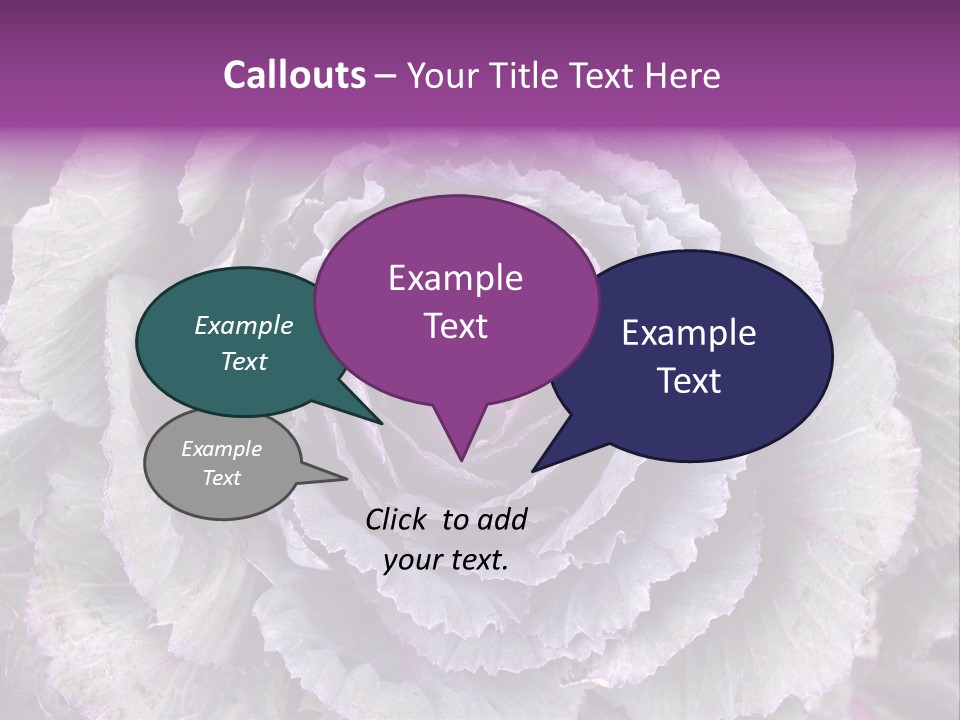 Callouts – Your Title Text Here

Example Text

Example Text

Example Text

Example Text

Click to add your text.